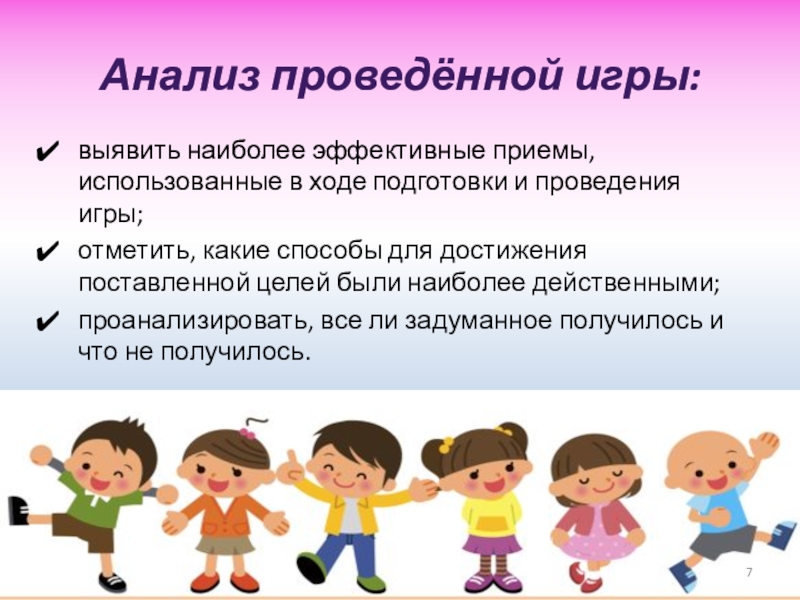 Анализ проведённой игры:

✔ выявить наиболее эффективные приемы, использованные в ходе подготовки и проведения игры;

✔ отметить, какие способы для достижения поставленной целей были наиболее действенными;

✔ проанализировать, все ли задуманное получилось и что не получилось.

7